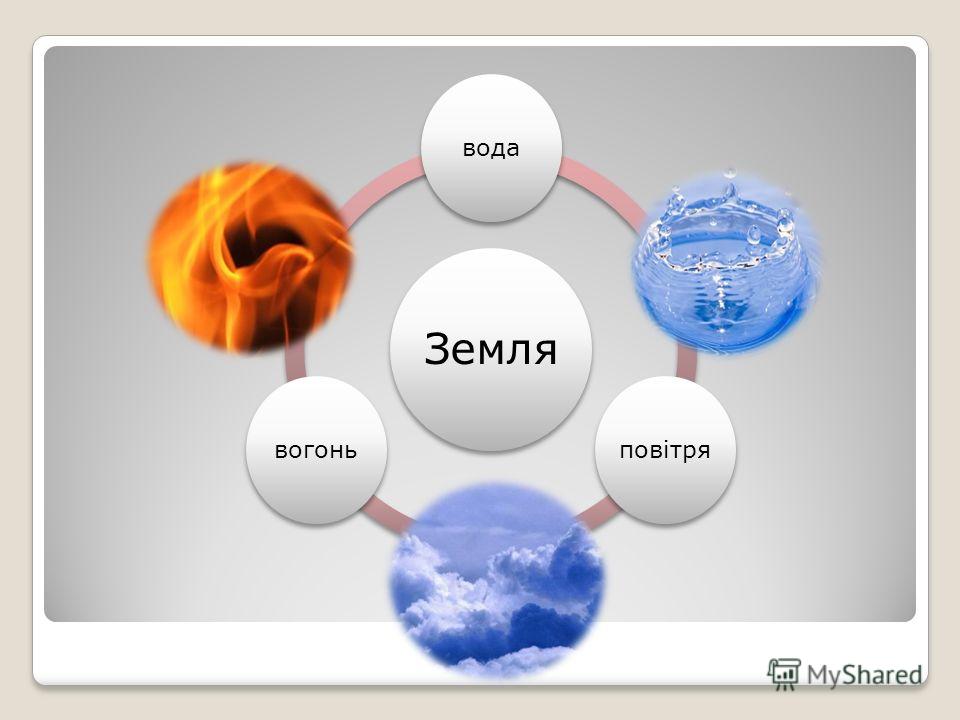 вода

Земля

вогонь

повітря

MyShared